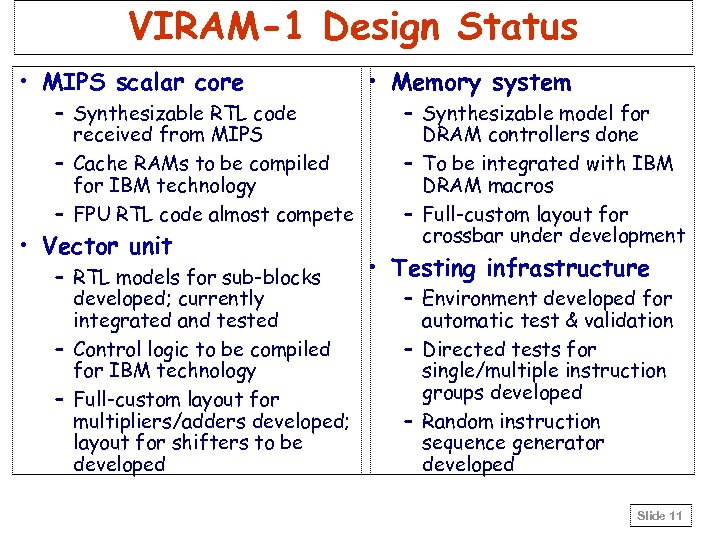 VIRAM-1 Design Status

• MIPS scalar core
– Synthesizable RTL code received from MIPS
– Cache RAMs to be compiled for IBM technology
– FPU RTL code almost compete
• Vector unit
– RTL models for sub-blocks developed; currently integrated and tested
– Control logic to be compiled for IBM technology
– Full-custom layout for multipliers/adders developed; layout for shifters to be developed

• Memory system
– Synthesizable model for DRAM controllers done
– To be integrated with IBM DRAM macros
– Full-custom layout for crossbar under development
• Testing infrastructure
– Environment developed for automatic test & validation
– Directed tests for single/multiple instruction groups developed
– Random instruction sequence generator developed

Slide 11